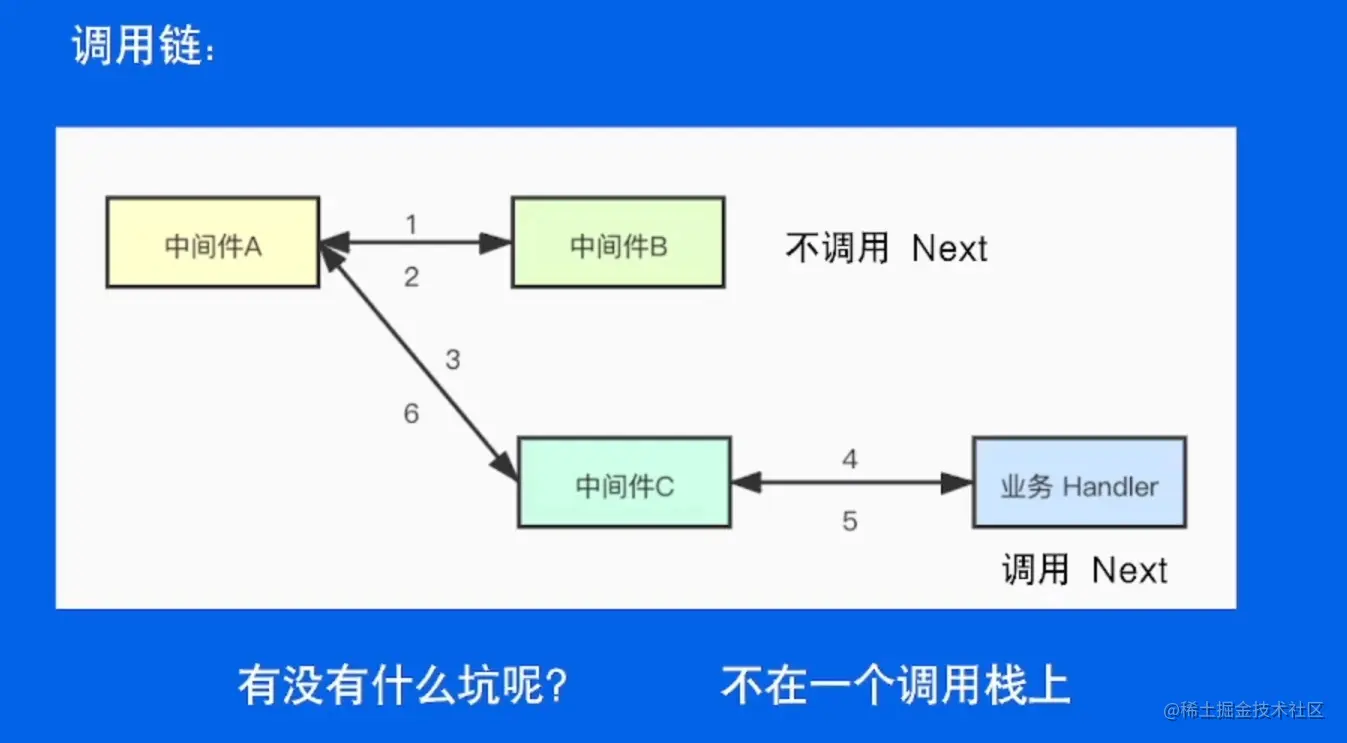 调用链:

中间件A

1

2

中间件B

不调用 Next

3

6

中间件C

4

5

业务 Handler

调用 Next

有没有什么坑呢?

不在一个调用栈上

@稀土掘金技术社区